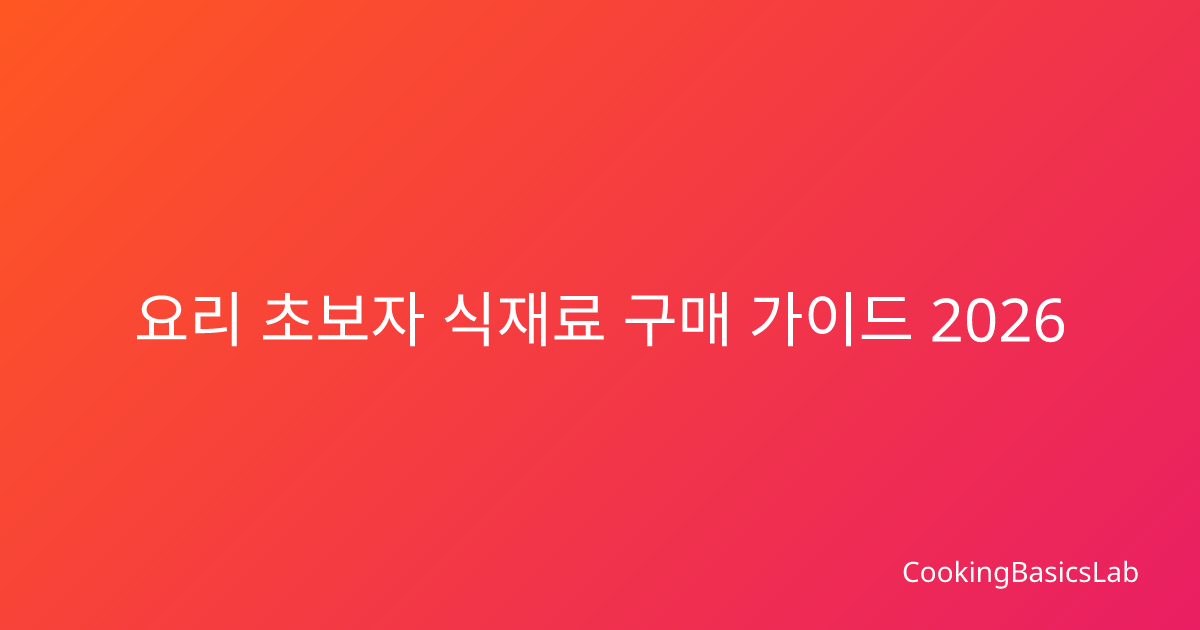 요리 초보자 식재료 구매 가이드 2026

CookingBasicsLab